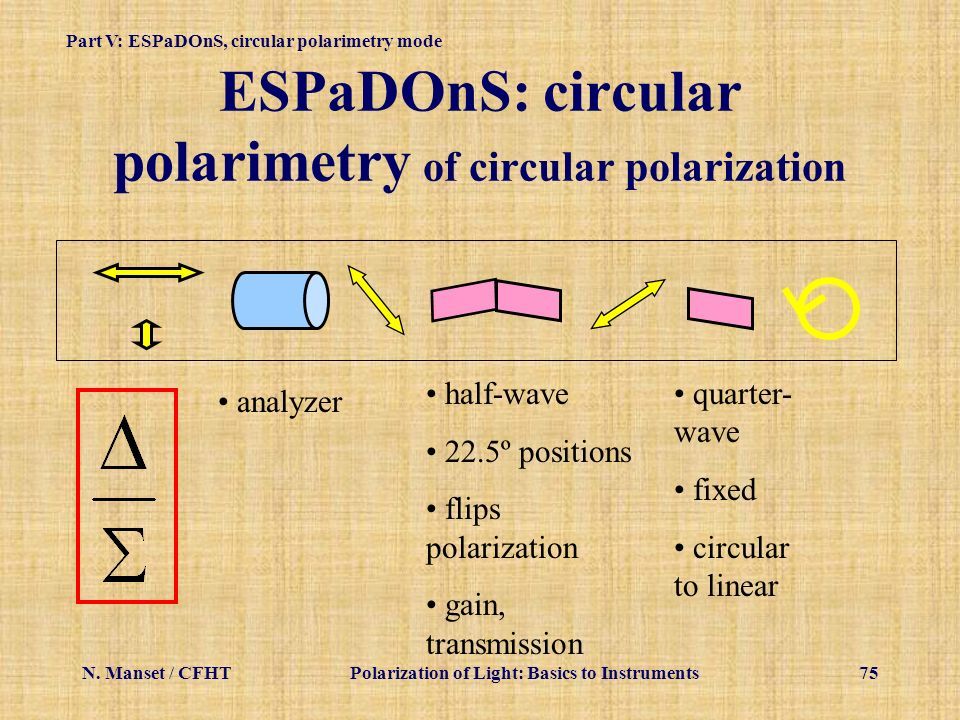 Part V: ESPaDOnS, circular polarimetry mode

ESPaDOnS: circular polarimetry of circular polarization

$\frac{\Delta}{\Sigma}$

• analyzer

• half-wave

• 22.5º positions

• flips polarization

• gain, transmission

• quarter-wave

• fixed

• circular to linear

N. Manset / CFHT

Polarization of Light: Basics to Instruments

75